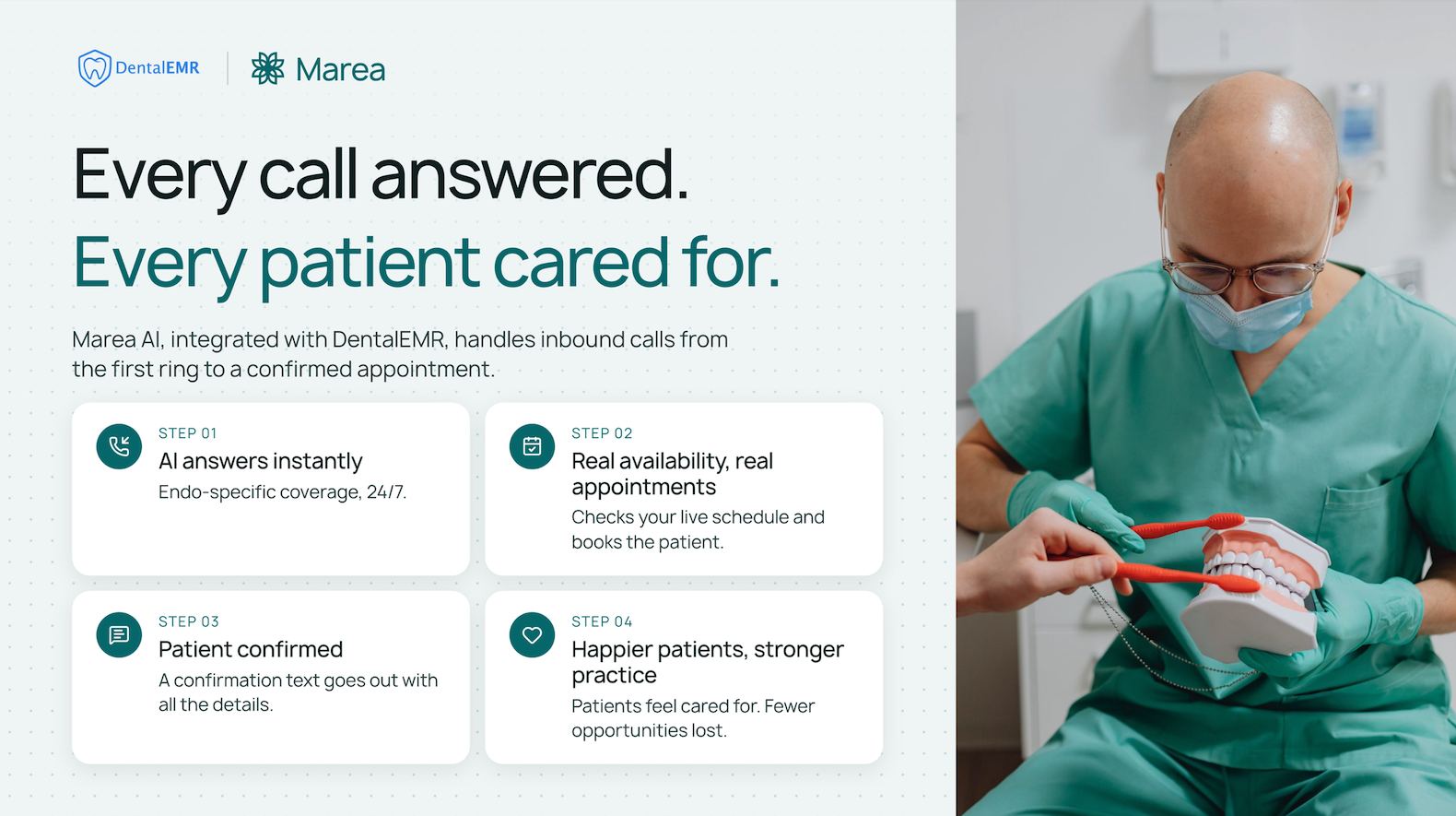 DentalEMR

Marea

Every call answered.
Every patient cared for.

Marea AI, integrated with DentalEMR, handles inbound calls from the first ring to a confirmed appointment.

STEP 01
AI answers instantly
Endo-specific coverage, 24/7.

STEP 02
Real availability, real appointments
Checks your live schedule and books the patient.

STEP 03
Patient confirmed
A confirmation text goes out with all the details.

STEP 04
Happier patients, stronger practice
Patients feel cared for. Fewer opportunities lost.